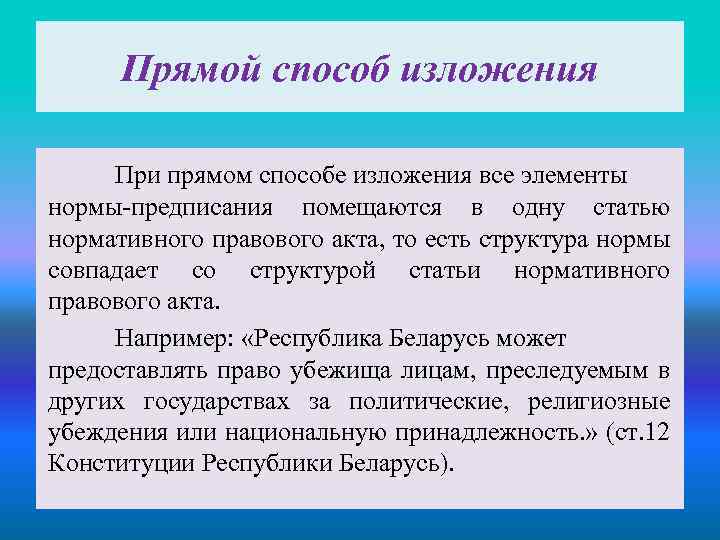 Прямой способ изложения

При прямом способе изложения все элементы нормы-предписания помещаются в одну статью нормативного правового акта, то есть структура нормы совпадает со структурой статьи нормативного правового акта.

Например: «Республика Беларусь может предоставлять право убежища лицам, преследуемым в других государствах за политические, религиозные убеждения или национальную принадлежность.» (ст.12 Конституции Республики Беларусь).